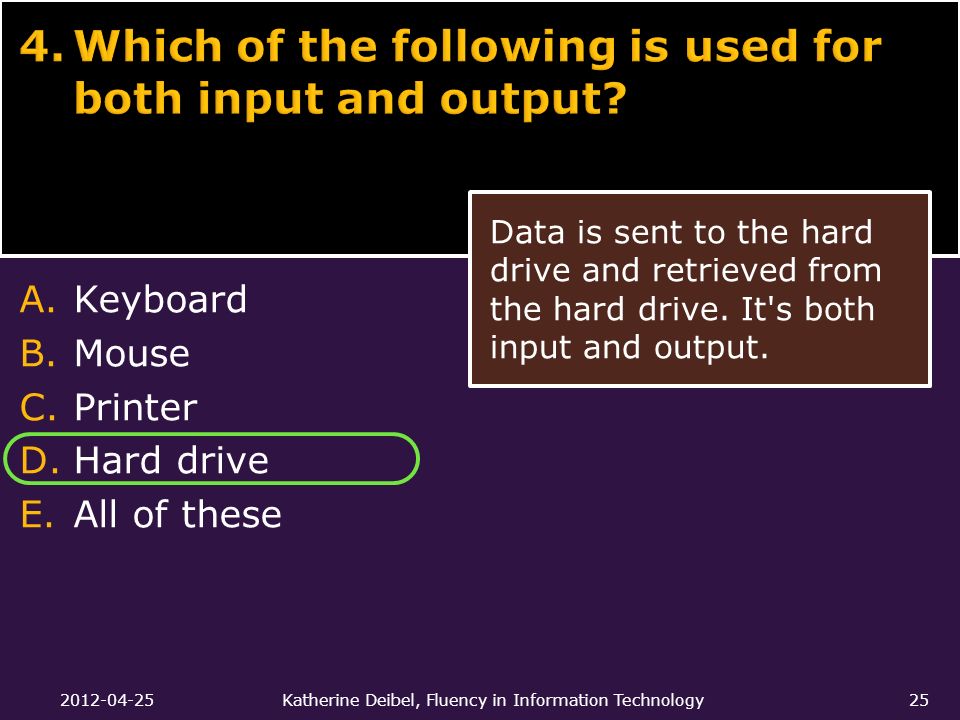 4. Which of the following is used for both input and output?

Data is sent to the hard drive and retrieved from the hard drive. It's both input and output.

A. Keyboard
B. Mouse
C. Printer
D. Hard drive
E. All of these

2012-04-25 Katherine Deibel, Fluency in Information Technology 25